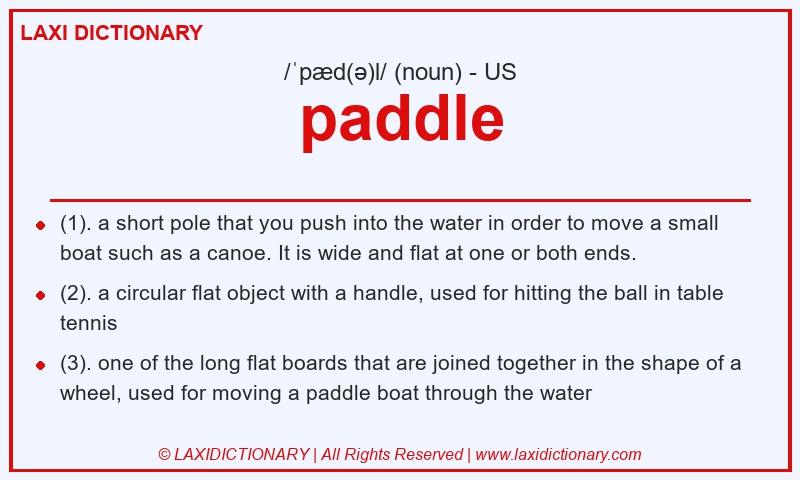 LAXI DICTIONARY

/ˈpæd(ə)l/ (noun) - US

paddle

- (1). a short pole that you push into the water in order to move a small boat such as a canoe. It is wide and flat at one or both ends.
- (2). a circular flat object with a handle, used for hitting the ball in table tennis
- (3). one of the long flat boards that are joined together in the shape of a wheel, used for moving a paddle boat through the water

© LAXIDICTIONARY | All Rights Reserved | www.laxidictionary.com